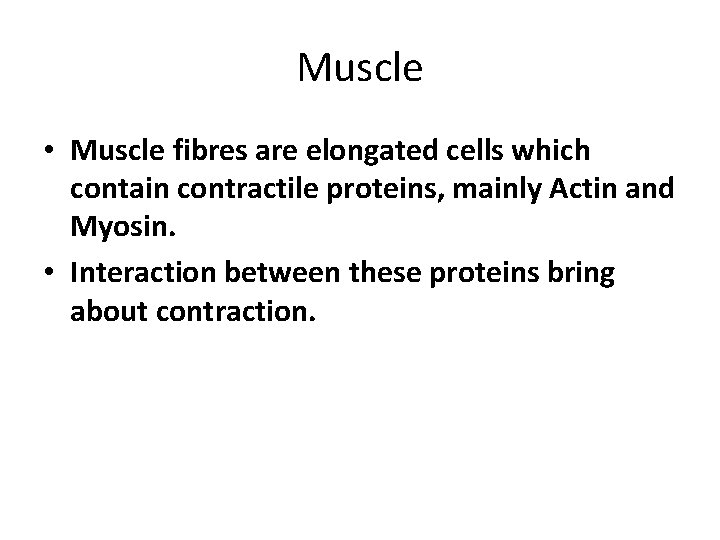 Muscle

• Muscle fibres are elongated cells which contain contractile proteins, mainly Actin and Myosin.

• Interaction between these proteins bring about contraction.